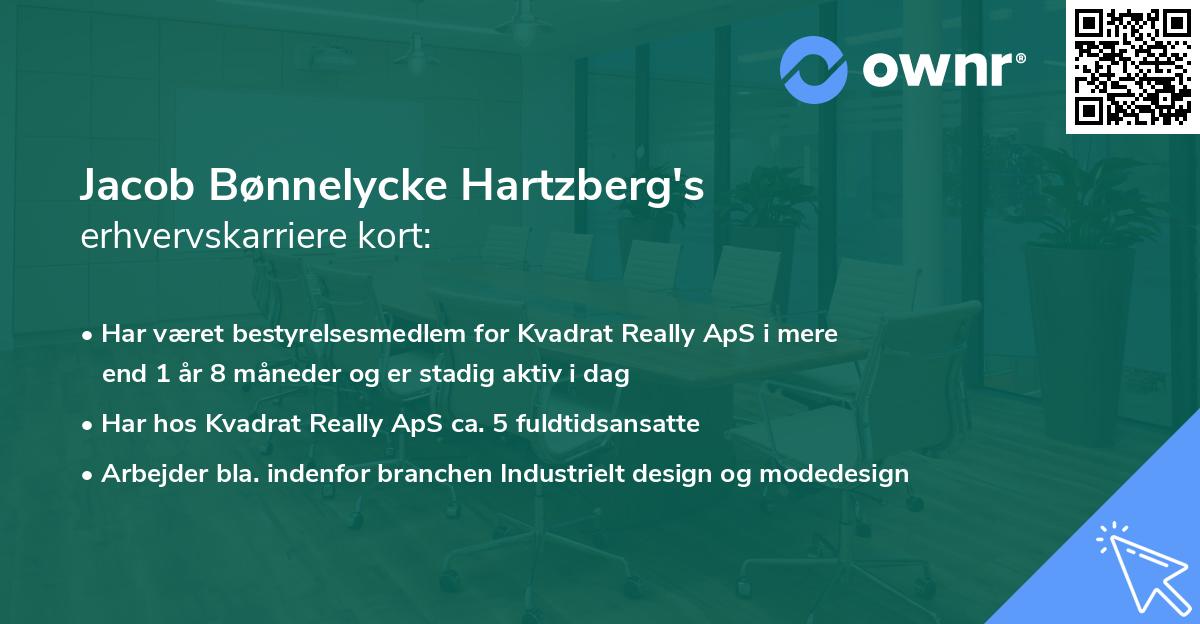 ownr®

Jacob Bønnelycke Hartzberg's
erhvervskarriere kort:

• Har været bestyrelsesmedlem for Kvadrat Really ApS i mere end 1 år 8 måneder og er stadig aktiv i dag
• Har hos Kvadrat Really ApS ca. 5 fuldtidsansatte
• Arbejder bla. indenfor branchen Industrielt design og modedesign